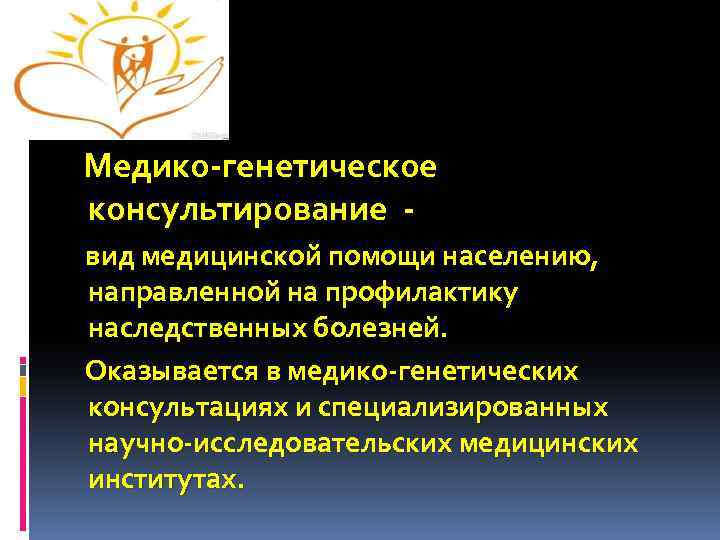 Медико-генетическое консультирование -

вид медицинской помощи населению, направленной на профилактику наследственных болезней.

Оказывается в медико-генетических консультациях и специализированных научно-исследовательских медицинских институтах.